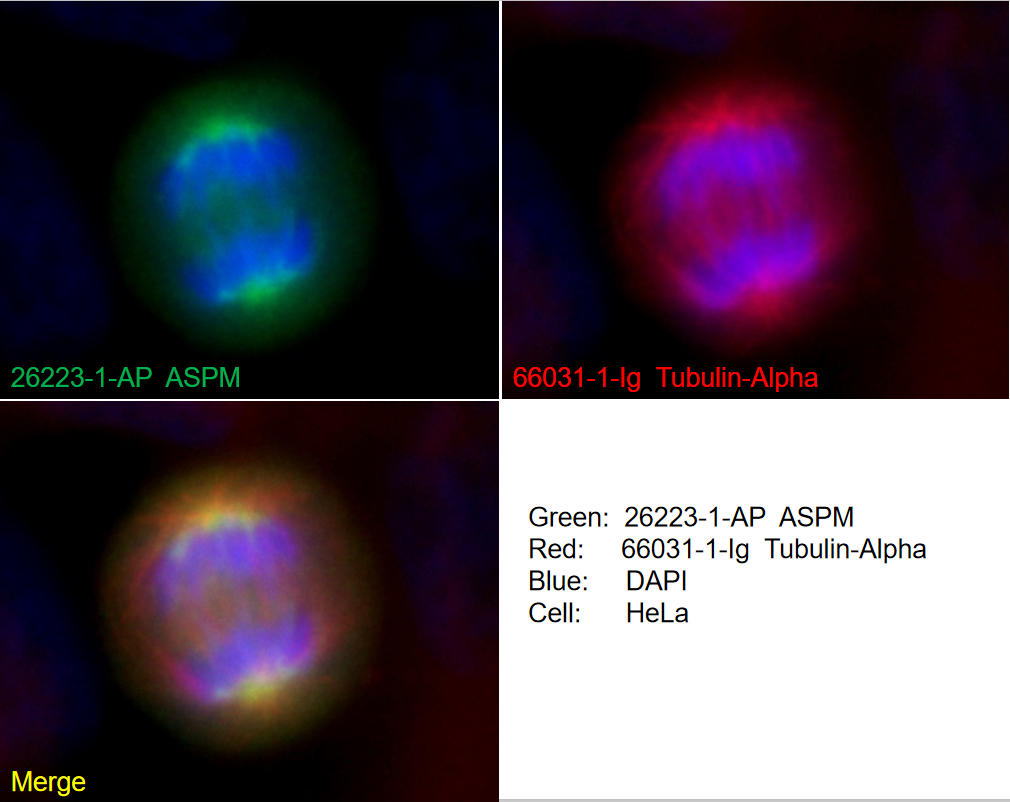 26223-1-AP ASPM

66031-1-Ig Tubulin-Alpha

Merge

Green: 26223-1-AP ASPM
Red: 66031-1-Ig Tubulin-Alpha
Blue: DAPI
Cell: HeLa